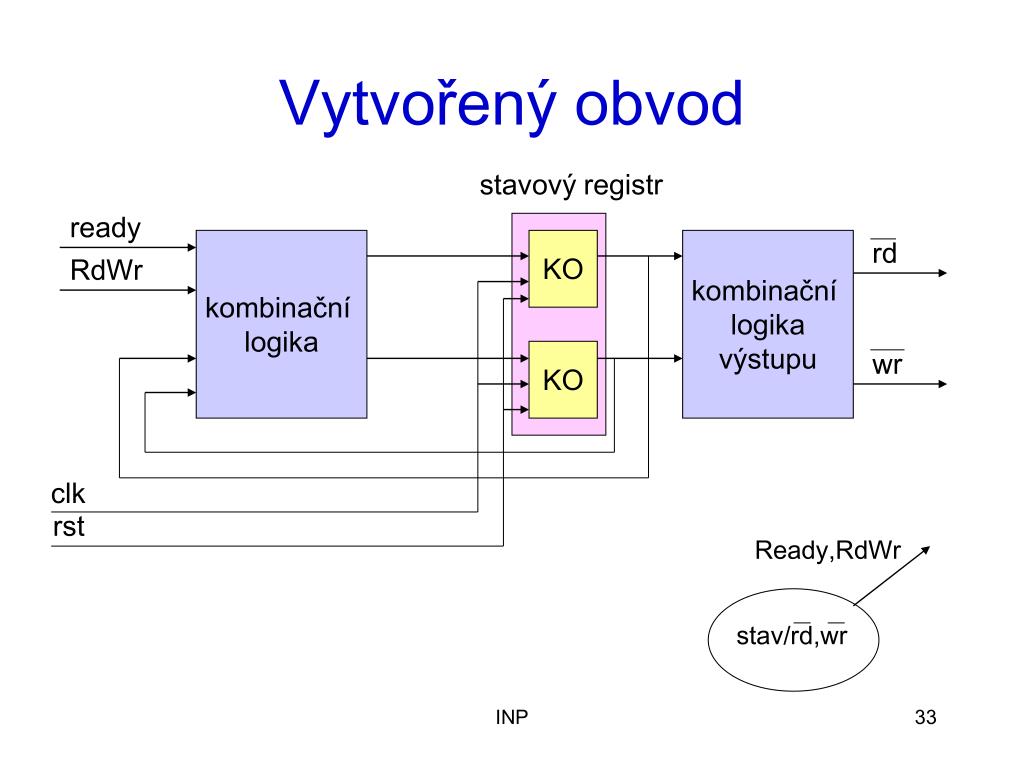 Vytvořený obvod

stavový registr

ready

RdWr

kombinační logika

KO

KO

kombinační logika výstupu

$\overline{rd}$

$\overline{wr}$

clk

rst

Ready,RdWr

stav/$\overline{rd}$,$\overline{wr}$

INP

33